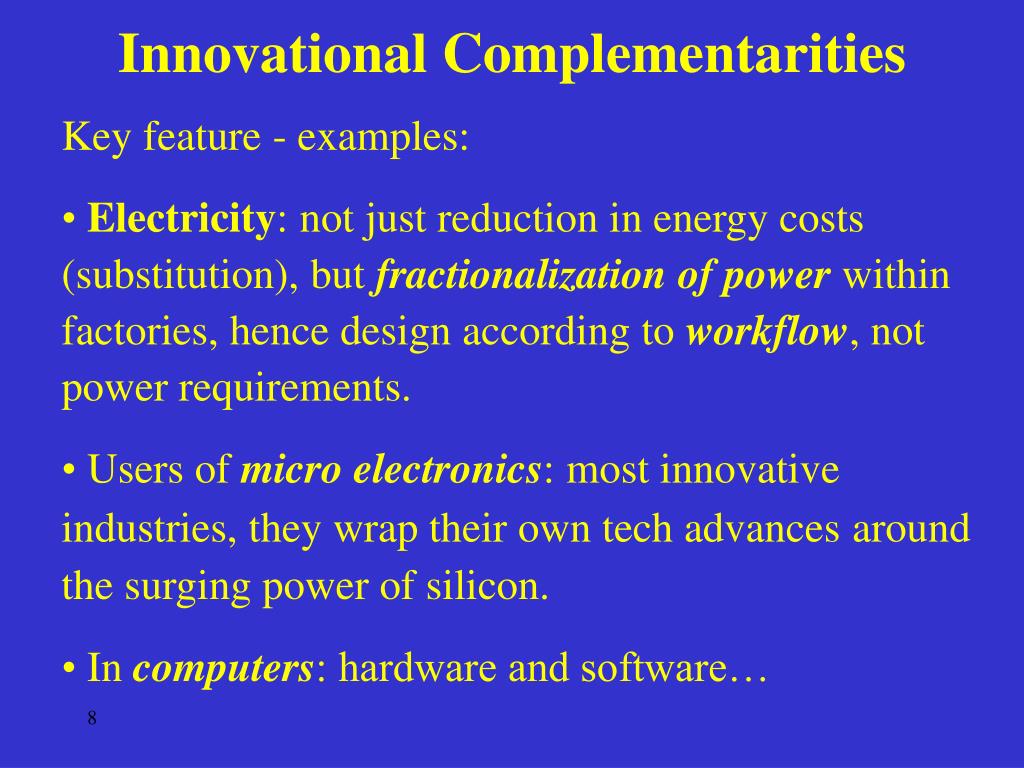 Innovational Complementarities

Key feature - examples:

• Electricity: not just reduction in energy costs (substitution), but fractionalization of power within factories, hence design according to workflow, not power requirements.

• Users of micro electronics: most innovative industries, they wrap their own tech advances around the surging power of silicon.

• In computers: hardware and software…

8